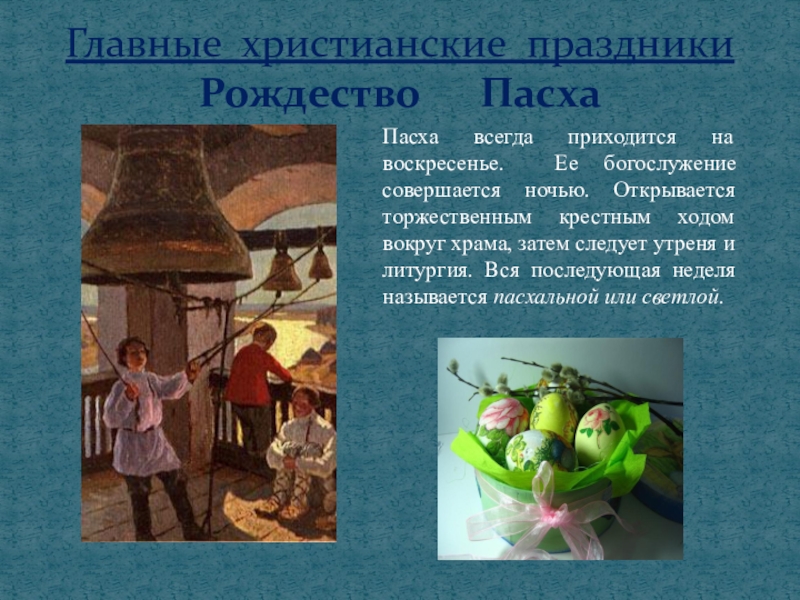 Главные христианские праздники
Рождество Пасха

Пасха всегда приходится на воскресенье. Ее богослужение совершается ночью. Открывается торжественным крестным ходом вокруг храма, затем следует утреня и литургия. Вся последующая неделя называется пасхальной или светлой.